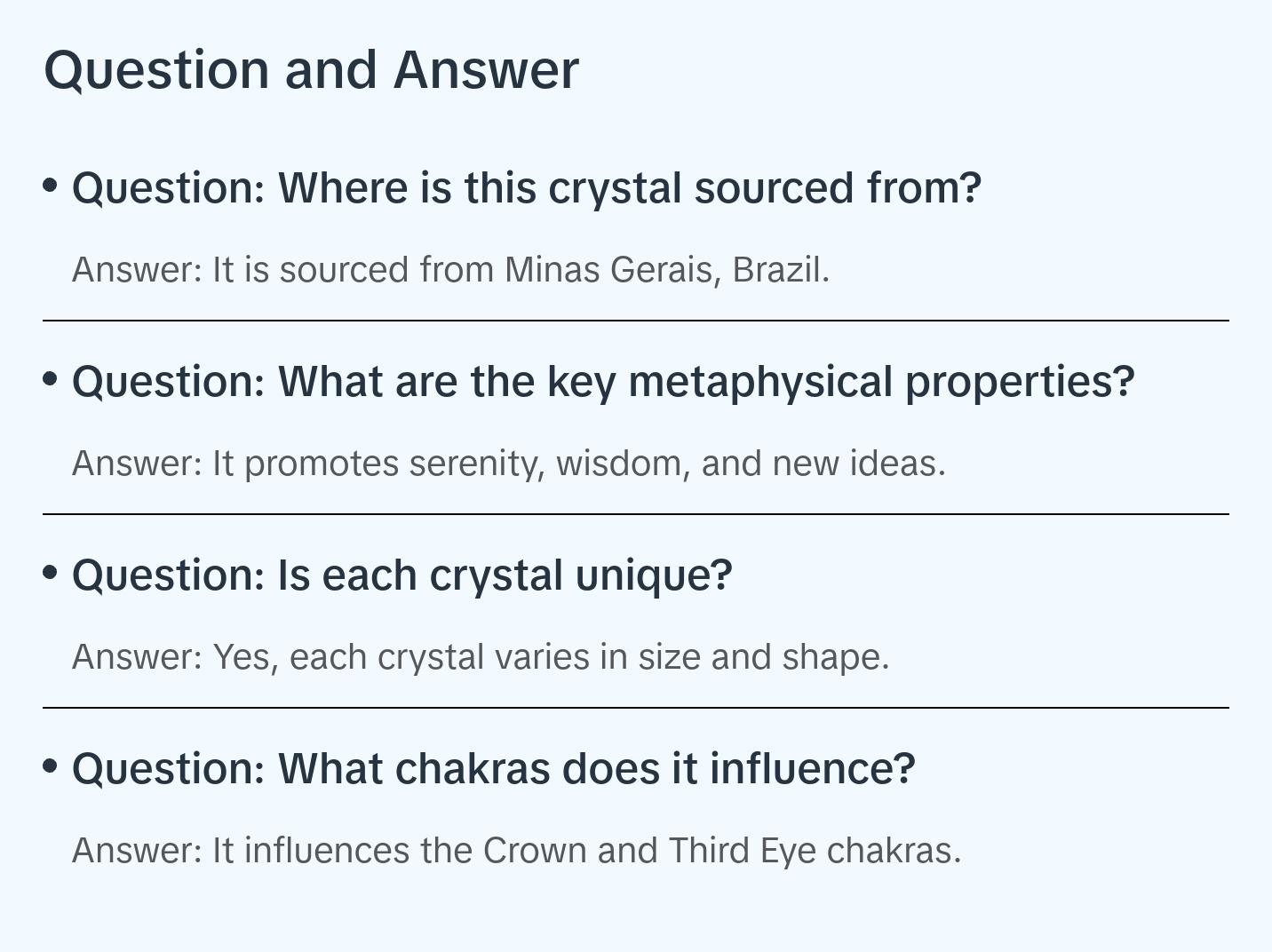 Question and Answer

• Question: Where is this crystal sourced from?

Answer: It is sourced from Minas Gerais, Brazil.

• Question: What are the key metaphysical properties?

Answer: It promotes serenity, wisdom, and new ideas.

• Question: Is each crystal unique?

Answer: Yes, each crystal varies in size and shape.

• Question: What chakras does it influence?

Answer: It influences the Crown and Third Eye chakras.